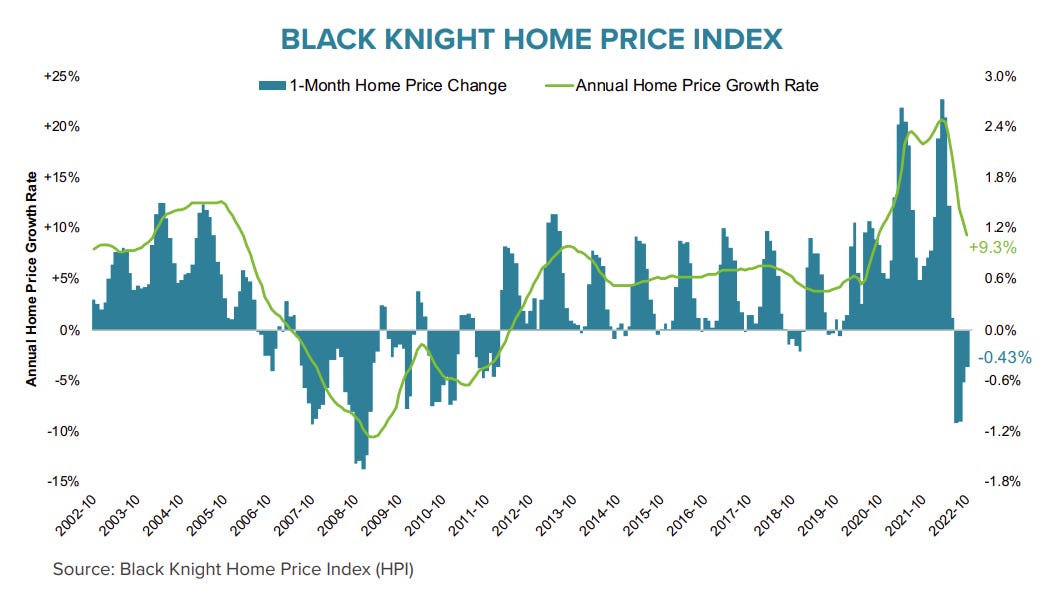 BLACK KNIGHT HOME PRICE INDEX

1-Month Home Price Change
Annual Home Price Growth Rate

Annual Home Price Growth Rate

+25%
+20%
+15%
+10%
+5%
0%
-5%
-10%
-15%

3.0%
2.4%
1.8%
1.2%
0.6%
0.0%
-0.6%
-1.2%
-1.8%

+9.3%
-0.43%

2002-10
2003-10
2004-10
2005-10
2006-10
2007-10
2008-10
2009-10
2010-10
2011-10
2012-10
2013-10
2014-10
2015-10
2016-10
2017-10
2018-10
2019-10
2020-10
2021-10
2022-10

Source: Black Knight Home Price Index (HPI)